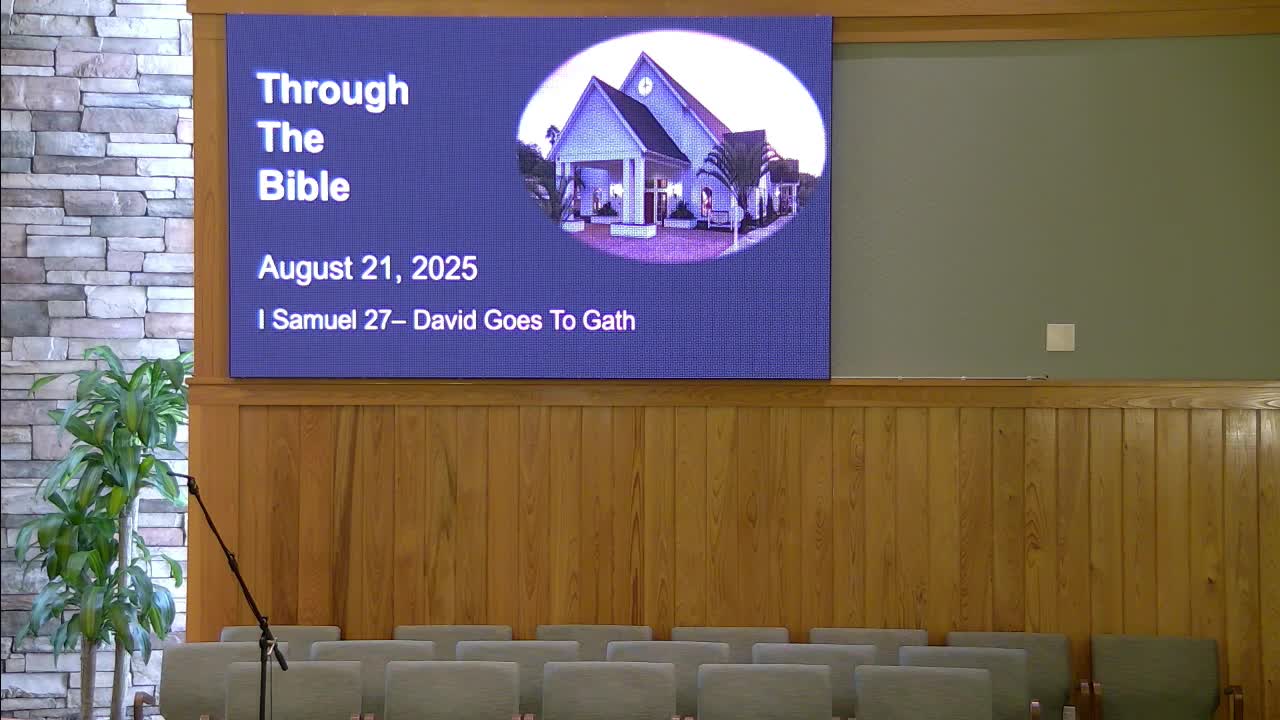 Through
The
Bible

August 21, 2025

I Samuel 27– David Goes To Gath